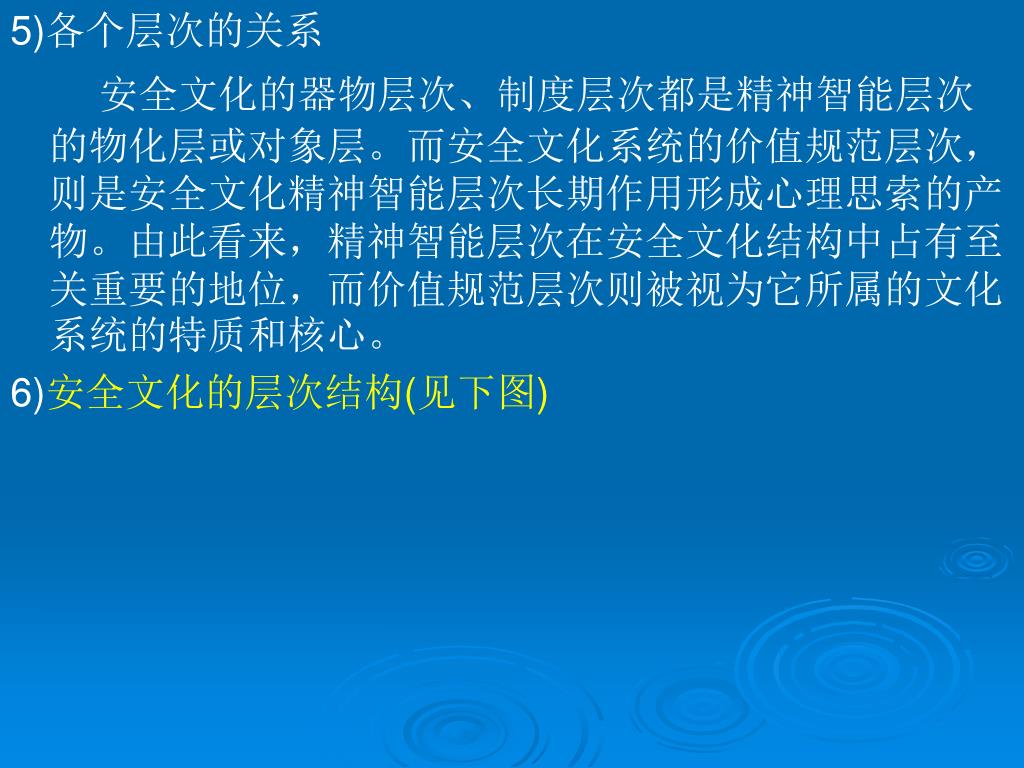 5)各个层次的关系

安全文化的器物层次、制度层次都是精神智能层次的物化层或对象层。而安全文化系统的价值规范层次，则是安全文化精神智能层次长期作用形成心理思索的产物。由此看来，精神智能层次在安全文化结构中占有至关重要的地位，而价值规范层次则被视为它所属的文化系统的特质和核心。

6)安全文化的层次结构(见下图)